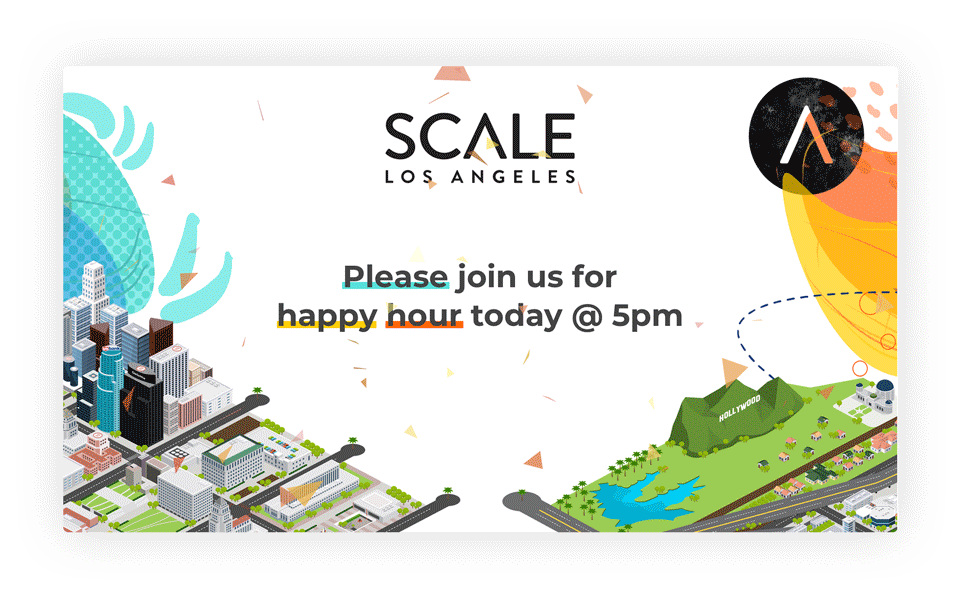 SCALE
LOS ANGELES

Please join us for happy hour today @ 5pm

HOLLYWOOD